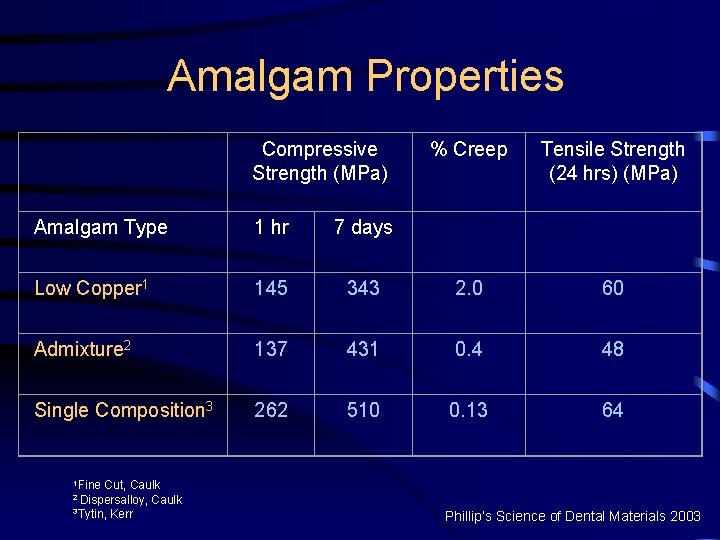 Amalgam Properties

| | Compressive Strength (MPa) | | % Creep | Tensile Strength (24 hrs) (MPa) |
|---|---|---|---|---|
| Amalgam Type | 1 hr | 7 days | | |
| Low Copper$^1$ | 145 | 343 | 2.0 | 60 |
| Admixture$^2$ | 137 | 431 | 0.4 | 48 |
| Single Composition$^3$ | 262 | 510 | 0.13 | 64 |

$^1$Fine Cut, Caulk
$^2$ Dispersalloy, Caulk
$^3$Tytin, Kerr

Phillip's Science of Dental Materials 2003